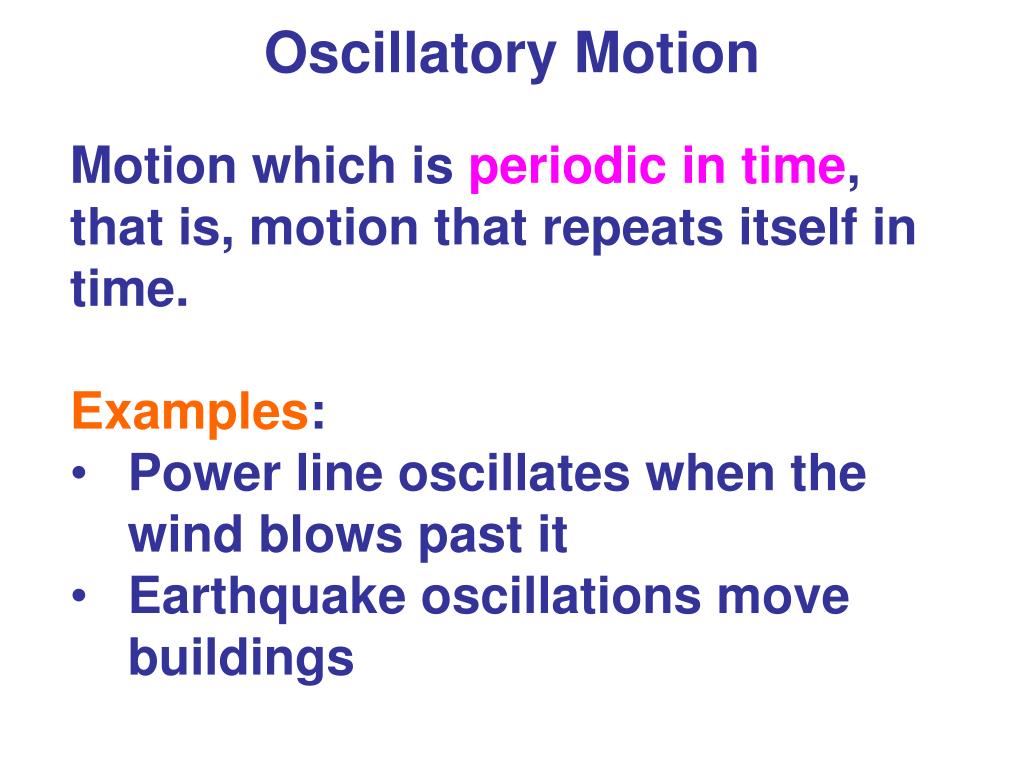 Oscillatory Motion

Motion which is periodic in time, that is, motion that repeats itself in time.

Examples:
• Power line oscillates when the wind blows past it
• Earthquake oscillations move buildings